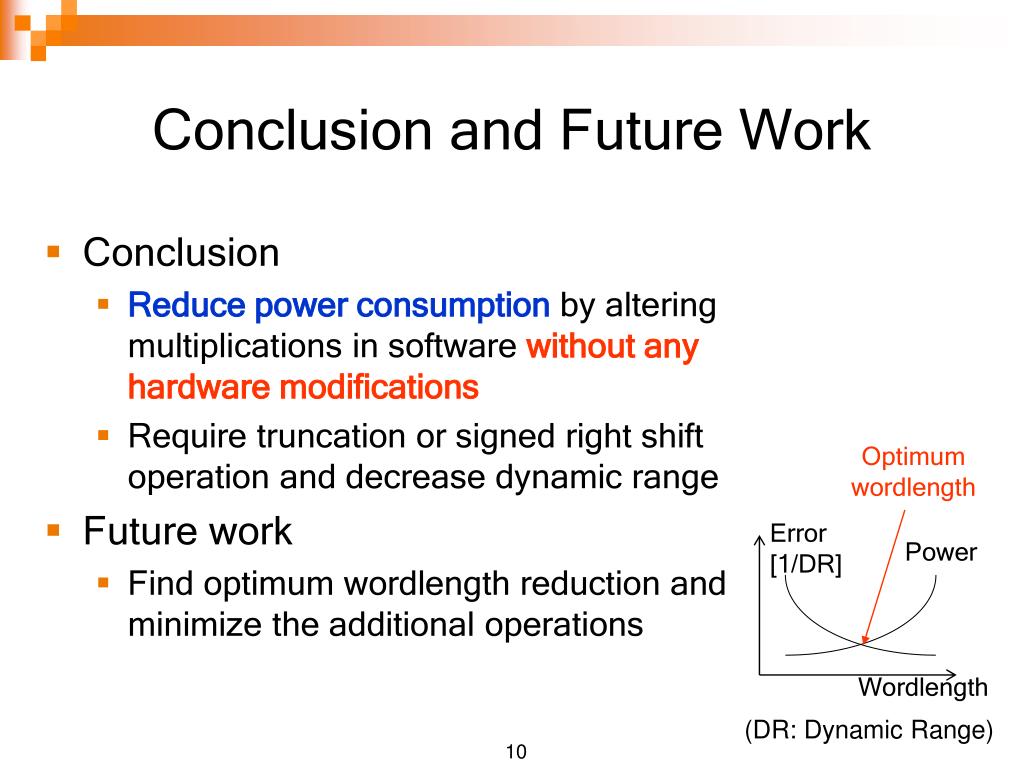 Conclusion and Future Work

Conclusion

Reduce power consumption by altering multiplications in software without any hardware modifications

Require truncation or signed right shift operation and decrease dynamic range

Future work

Find optimum wordlength reduction and minimize the additional operations

Optimum wordlength

Error [1/DR]

Power

Wordlength

(DR: Dynamic Range)

10